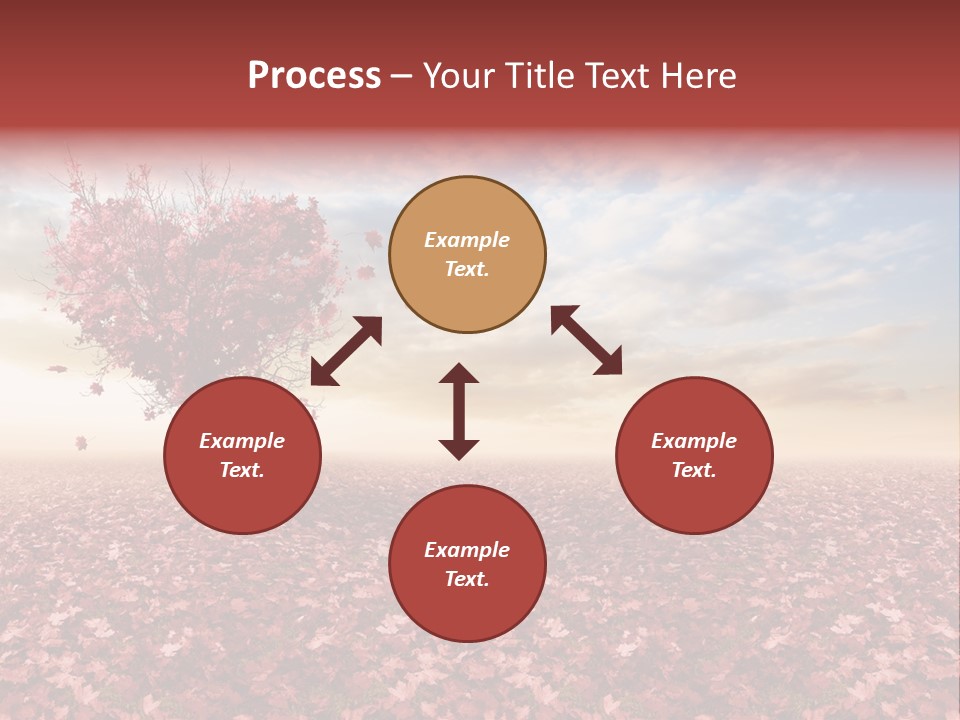 Process – Your Title Text Here

Example Text.

Example Text.

Example Text.

Example Text.